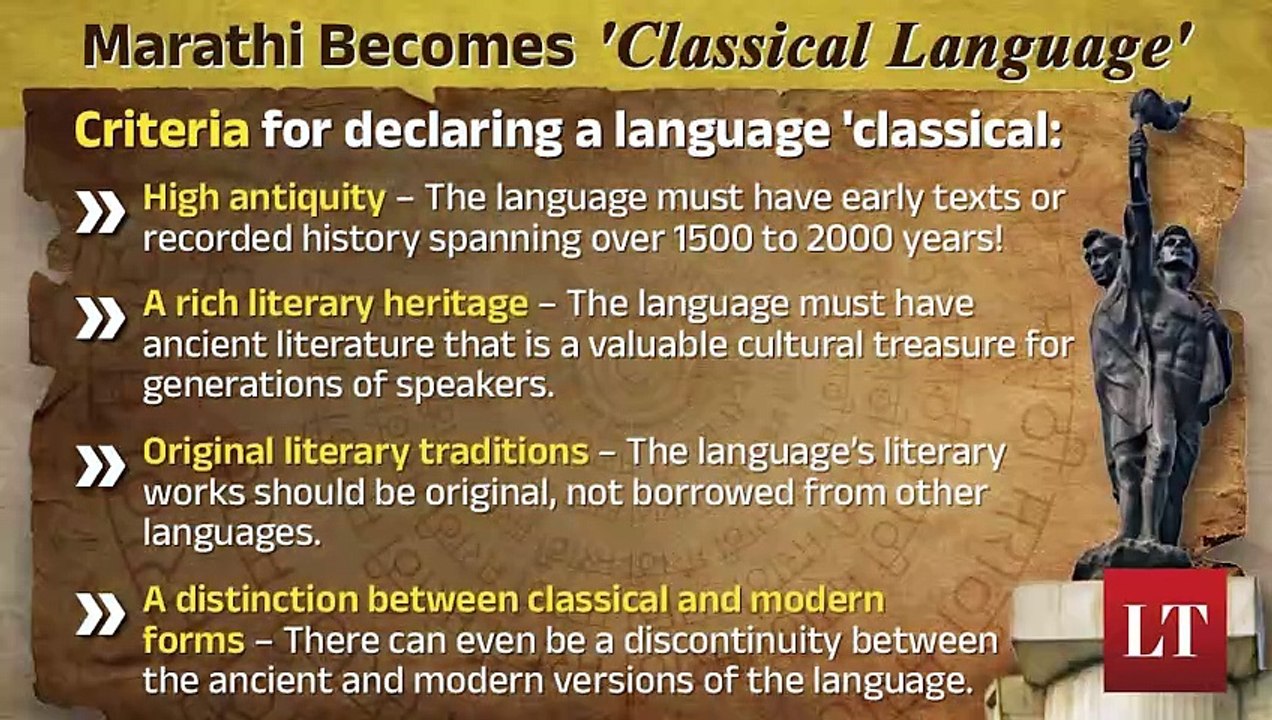 Marathi Becomes 'Classical Language'

Criteria for declaring a language 'classical:

» High antiquity – The language must have early texts or recorded history spanning over 1500 to 2000 years!

» A rich literary heritage – The language must have ancient literature that is a valuable cultural treasure for generations of speakers.

» Original literary traditions – The language's literary works should be original, not borrowed from other languages.

» A distinction between classical and modern forms – There can even be a discontinuity between the ancient and modern versions of the language.

LT